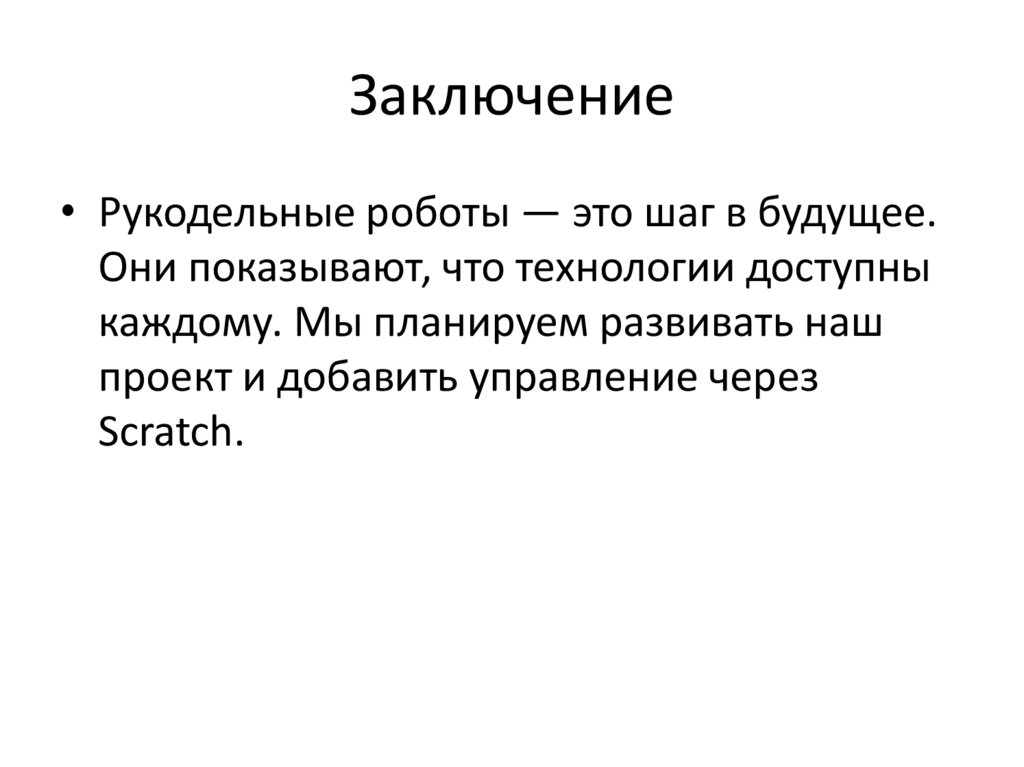 Заключение

• Рукодельные роботы — это шаг в будущее. Они показывают, что технологии доступны каждому. Мы планируем развивать наш проект и добавить управление через Scratch.